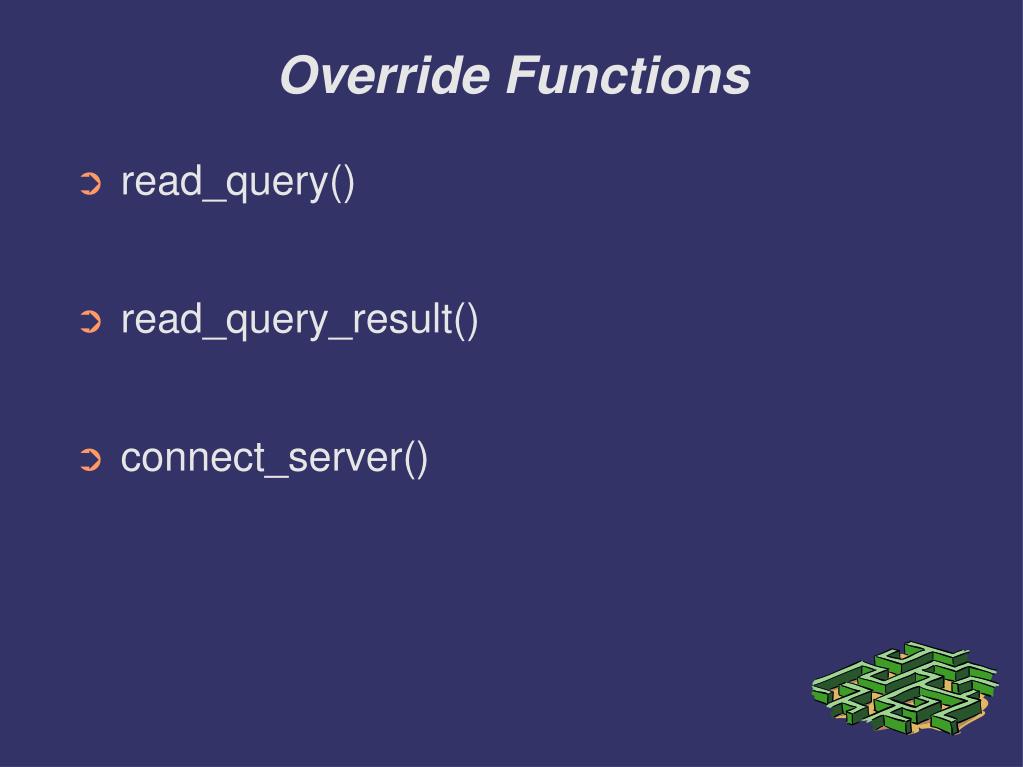 Override Functions

➲ read_query()

➲ read_query_result()

➲ connect_server()